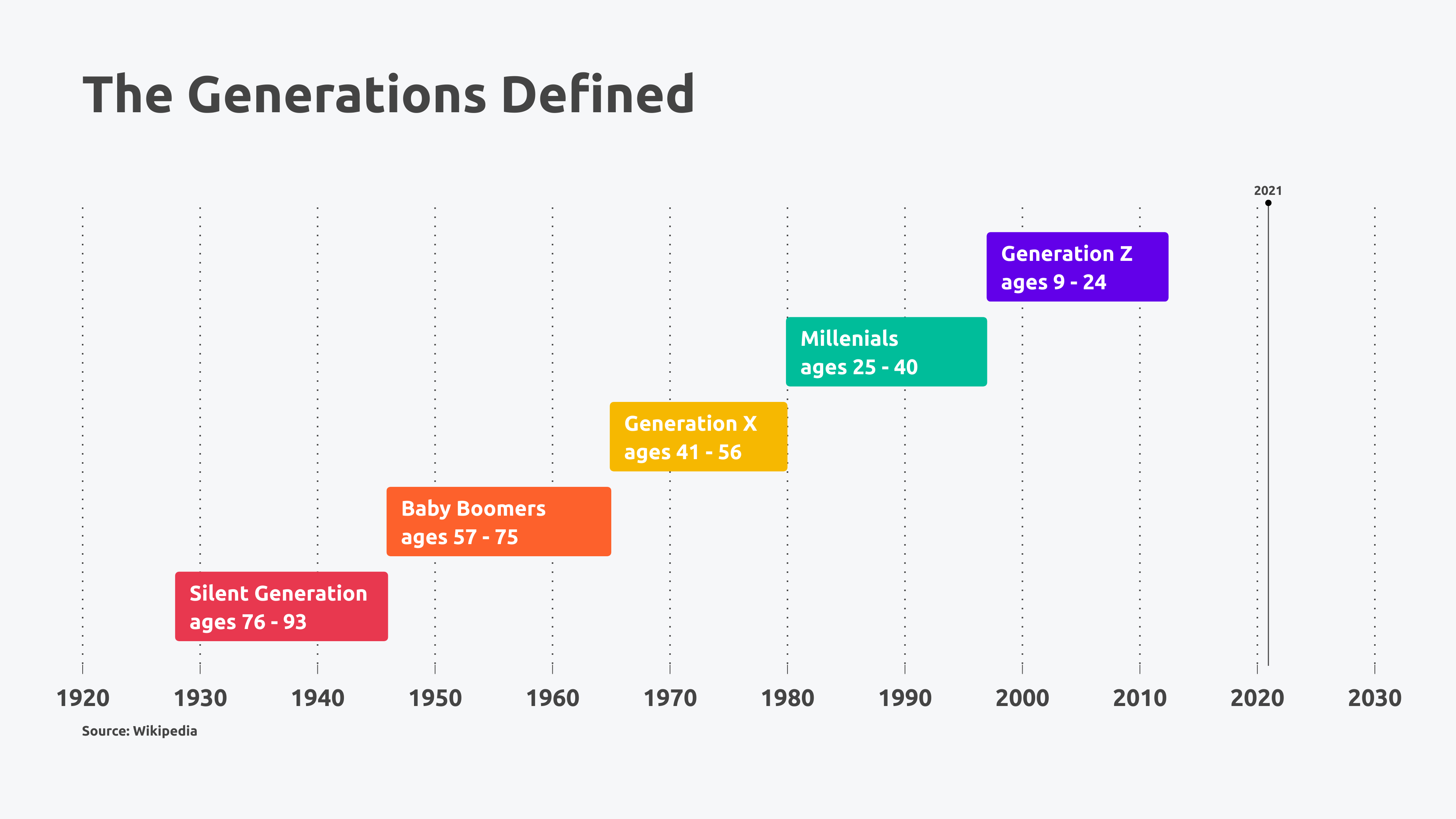 The Generations Defined

2021

Generation Z
ages 9 - 24

Millenials
ages 25 - 40

Generation X
ages 41 - 56

Baby Boomers
ages 57 - 75

Silent Generation
ages 76 - 93

1920 1930 1940 1950 1960 1970 1980 1990 2000 2010 2020 2030

Source: Wikipedia